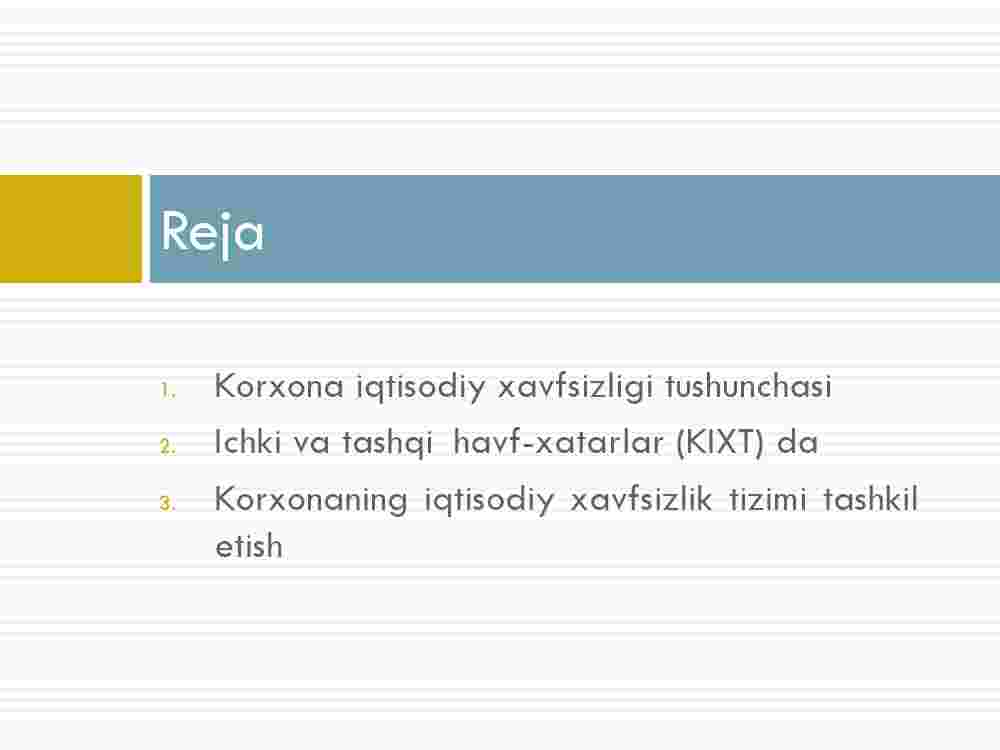 Reja

1. Korxona iqtisodiy xavfsizligi tushunchasi
2. Ichki va tashqi havf-xatarlar (KIXT) da
3. Korxonaning iqtisodiy xavfsizlik tizimi tashkil etish